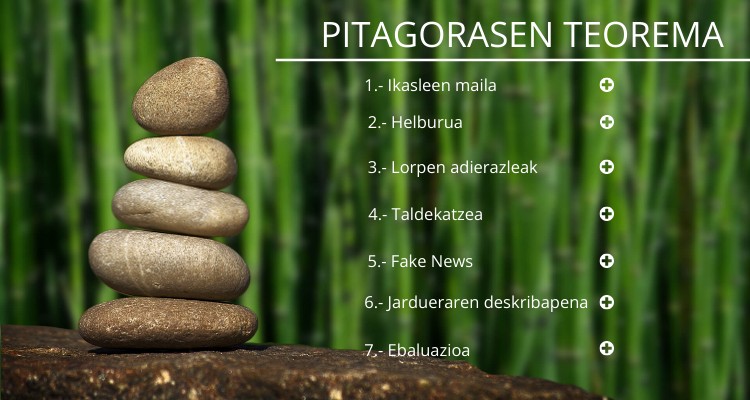 PITAGORASEN TEOREMA

1.- Ikasleen maila

2.- Helburua

3.- Lorpen adierazleak

4.- Taldekatzea

5.- Fake News

6.- Jardueraren deskribapena

7.- Ebaluazioa